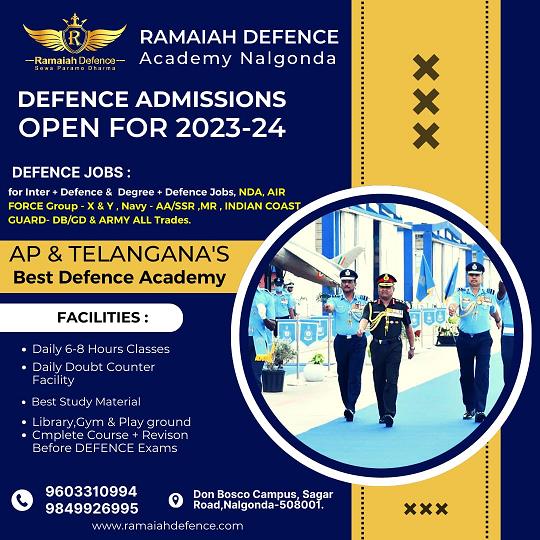 R
Ramaiah Defence
Sewa Paramo Dharma

RAMAIAH DEFENCE
Academy Nalgonda

DEFENCE ADMISSIONS
OPEN FOR 2023-24

DEFENCE JOBS :
for Inter + Defence & Degree + Defence Jobs, NDA, AIR FORCE Group - X & Y , Navy - AA/SSR ,MR , INDIAN COAST GUARD- DB/GD & ARMY ALL Trades.

AP & TELANGANA'S
Best Defence Academy

FACILITIES :

• Daily 6-8 Hours Classes
• Daily Doubt Counter Facility
• Best Study Material
• Library,Gym & Play ground
• Cmplete Course + Revison Before DEFENCE Exams

9603310994
9849926995

Don Bosco Campus, Sagar Road,Nalgonda-508001.

www.ramaiahdefence.com